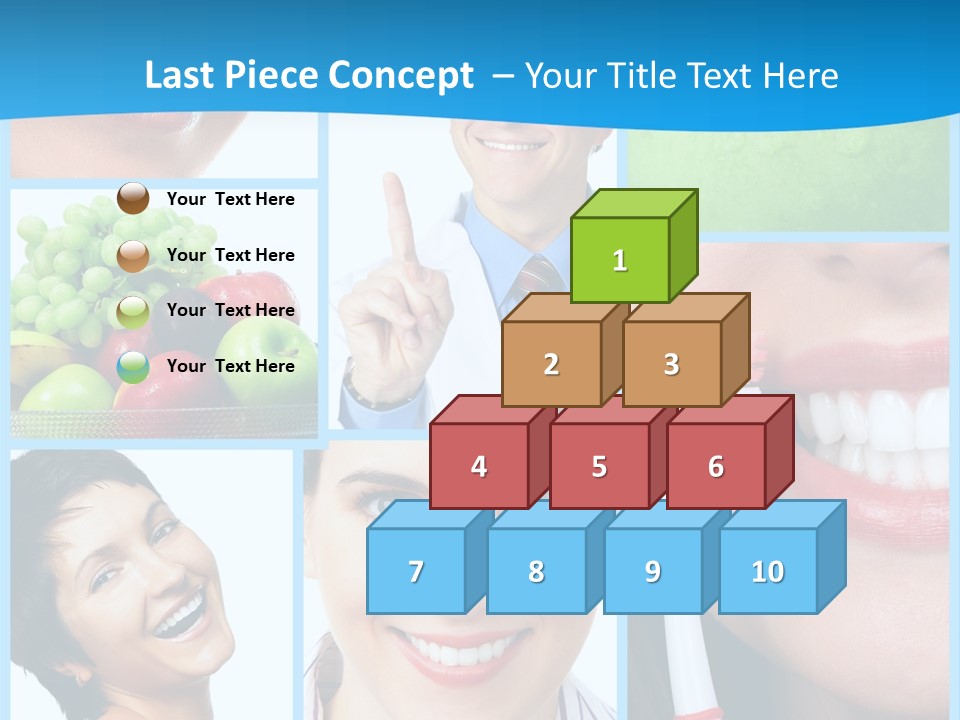 Last Piece Concept – Your Title Text Here

Your Text Here

Your Text Here

Your Text Here

Your Text Here

1

2 3

4 5 6

7 8 9 10